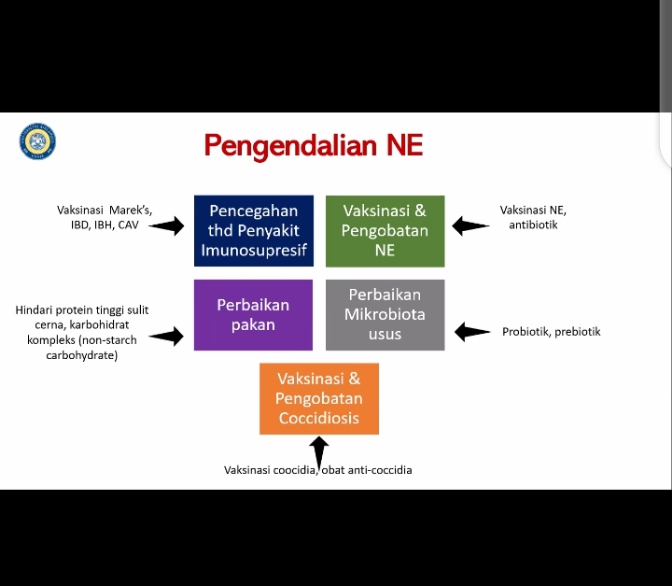 Pengendalian NE

Vaksinasi Marek's, IBD, IBH, CAV

Pencegahan thd Penyakit Imunosupresif

Vaksinasi & Pengobatan NE

Vaksinasi NE, antibiotik

Hindari protein tinggi sulit cerna, karbohidrat kompleks (non-starch carbohydrate)

Perbaikan pakan

Perbaikan Mikrobiota usus

Probiotik, prebiotik

Vaksinasi & Pengobatan Coccidiosis

Vaksinasi coocidia, obat anti-coccidia